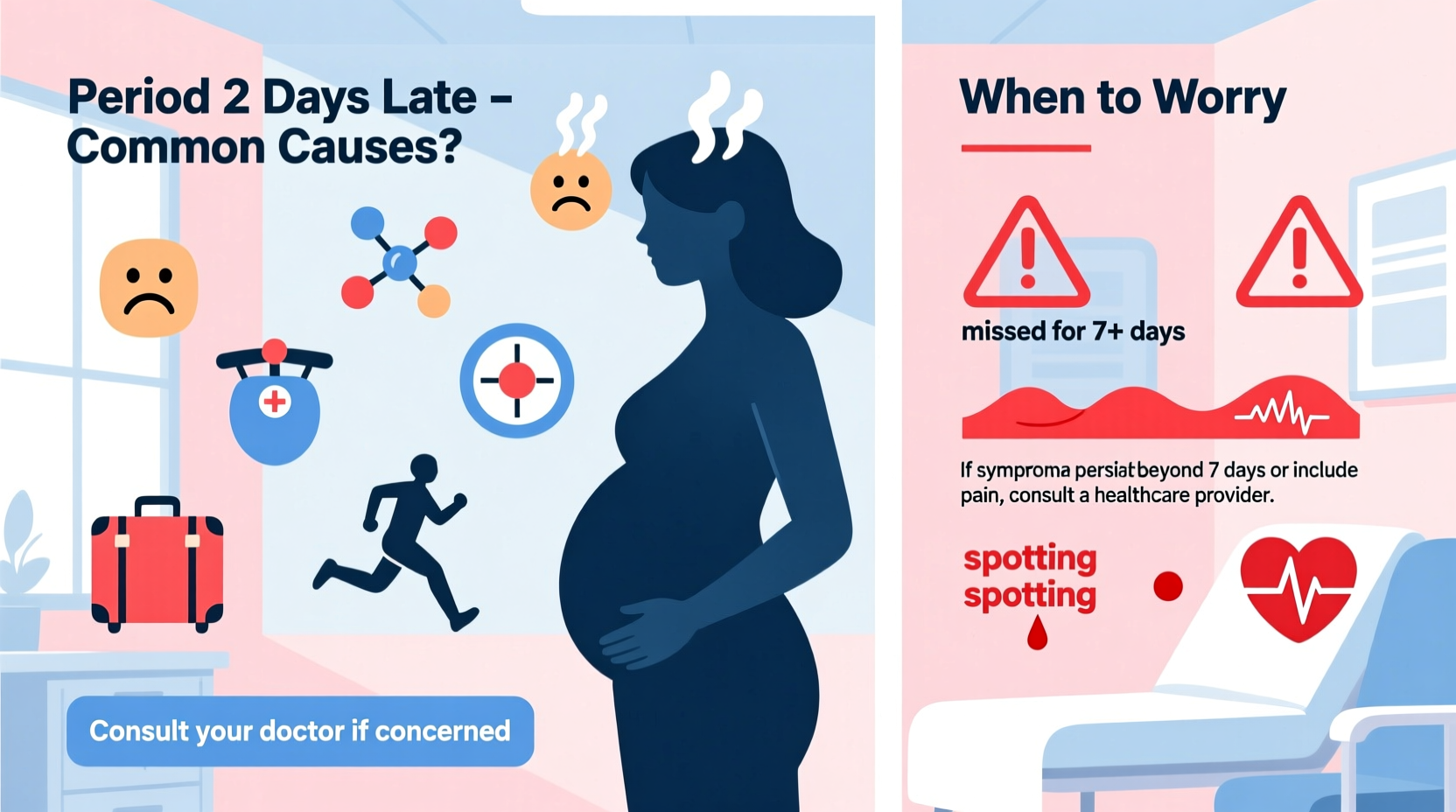 Period 2 Days Late – Common Causes?

Consult your doctor if concerned

When to Worry

missed for 7+ days

If symproma persiat beyond 7 days or include pain, consult a healthcare provider.

spotting
spotting